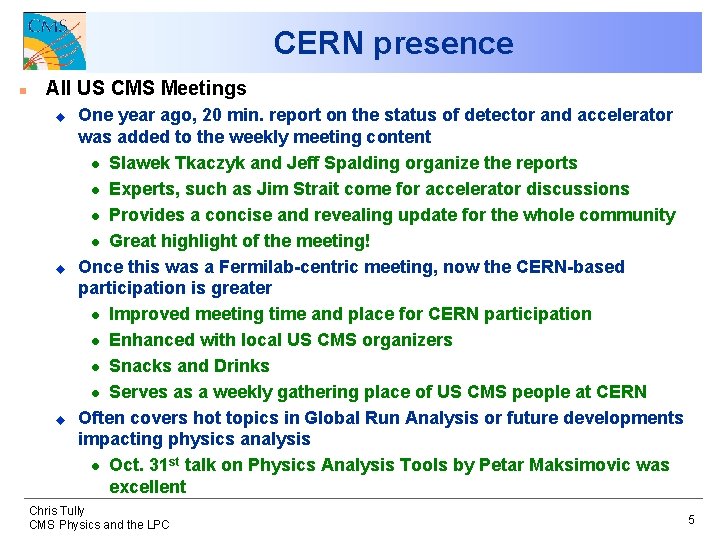 CMS

CERN presence

All US CMS Meetings

One year ago, 20 min. report on the status of detector and accelerator was added to the weekly meeting content

Slawek Tkaczyk and Jeff Spalding organize the reports

Experts, such as Jim Strait come for accelerator discussions

Provides a concise and revealing update for the whole community

Great highlight of the meeting!

Once this was a Fermilab-centric meeting, now the CERN-based participation is greater

Improved meeting time and place for CERN participation

Enhanced with local US CMS organizers

Snacks and Drinks

Serves as a weekly gathering place of US CMS people at CERN

Often covers hot topics in Global Run Analysis or future developments impacting physics analysis

Oct. 31$^{st}$ talk on Physics Analysis Tools by Petar Maksimovic was excellent

Chris Tully
CMS Physics and the LPC

5